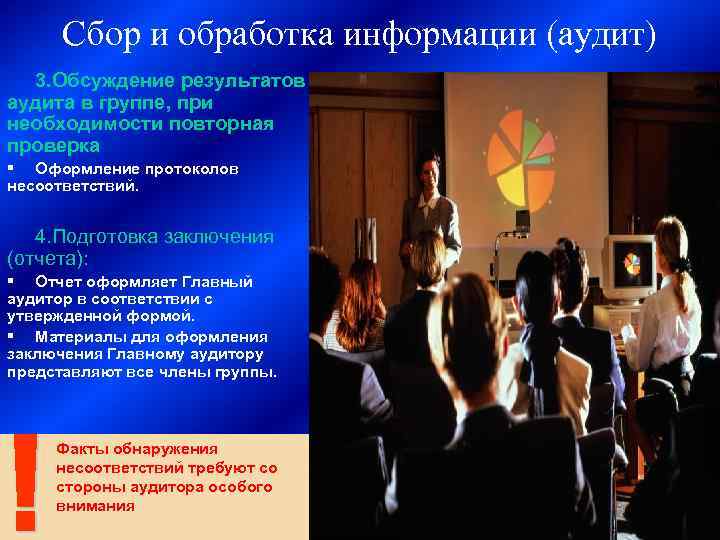 Сбор и обработка информации (аудит)

3.Обсуждение результатов аудита в группе, при необходимости повторная проверка

▪ Оформление протоколов несоответствий.

4.Подготовка заключения (отчета):

▪ Отчет оформляет Главный аудитор в соответствии с утвержденной формой.

▪ Материалы для оформления заключения Главному аудитору представляют все члены группы.

!

Факты обнаружения несоответствий требуют со стороны аудитора особого внимания